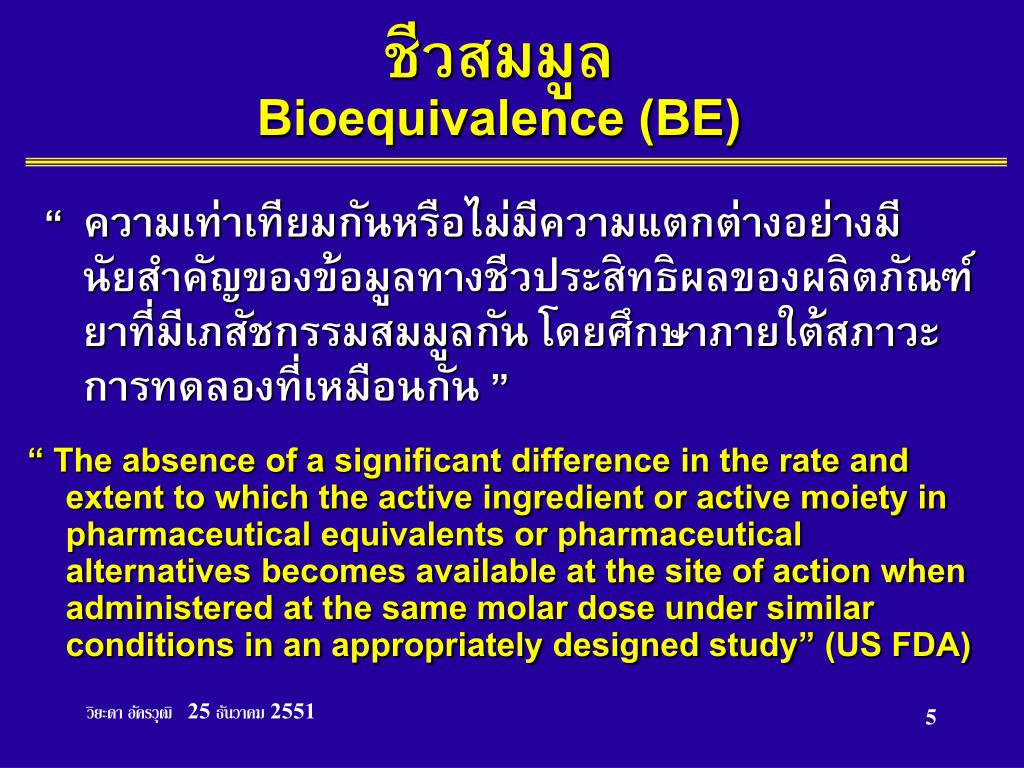 ชีวสมมูล
Bioequivalence (BE)

“ ความเท่าเทียมกันหรือไม่มีความแตกต่างอย่างมีนัยสำคัญของข้อมูลทางชีวประสิทธิผลของผลิตภัณฑ์ยาที่มีเภสัชกรรมสมมูลกัน โดยศึกษาภายใต้สภาวะการทดลองที่เหมือนกัน ”

“ The absence of a significant difference in the rate and extent to which the active ingredient or active moiety in pharmaceutical equivalents or pharmaceutical alternatives becomes available at the site of action when administered at the same molar dose under similar conditions in an appropriately designed study” (US FDA)

วิยะดา อัครวุฒิ 25 ธันวาคม 2551

5